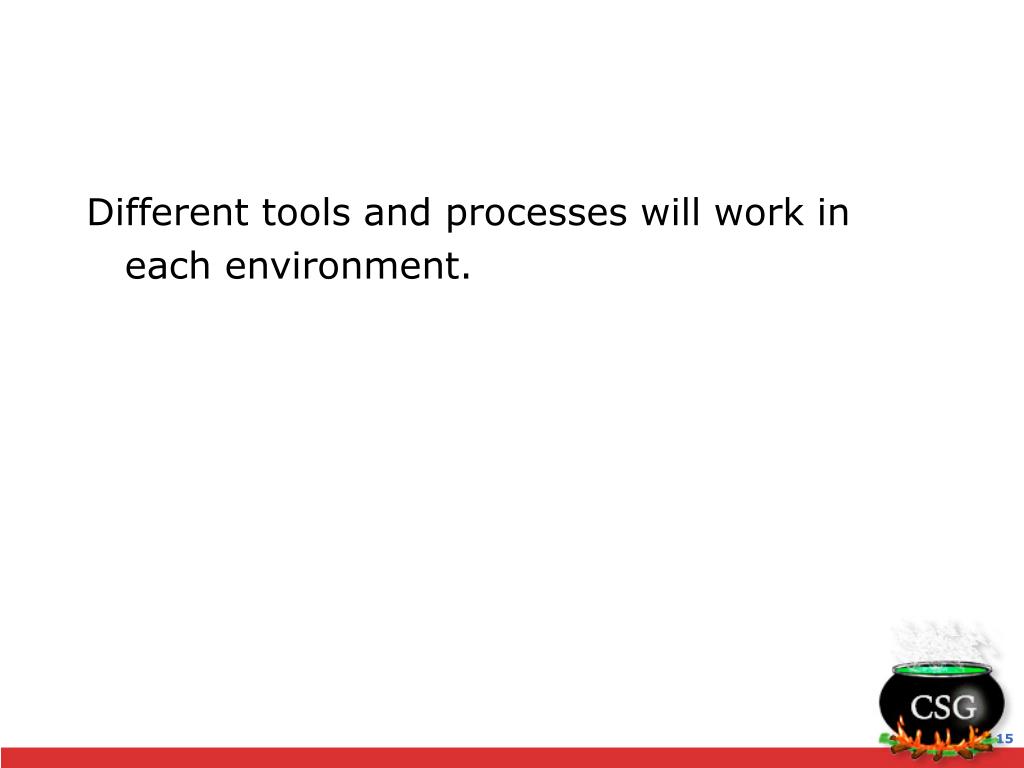 Different tools and processes will work in each environment.

CSG

15